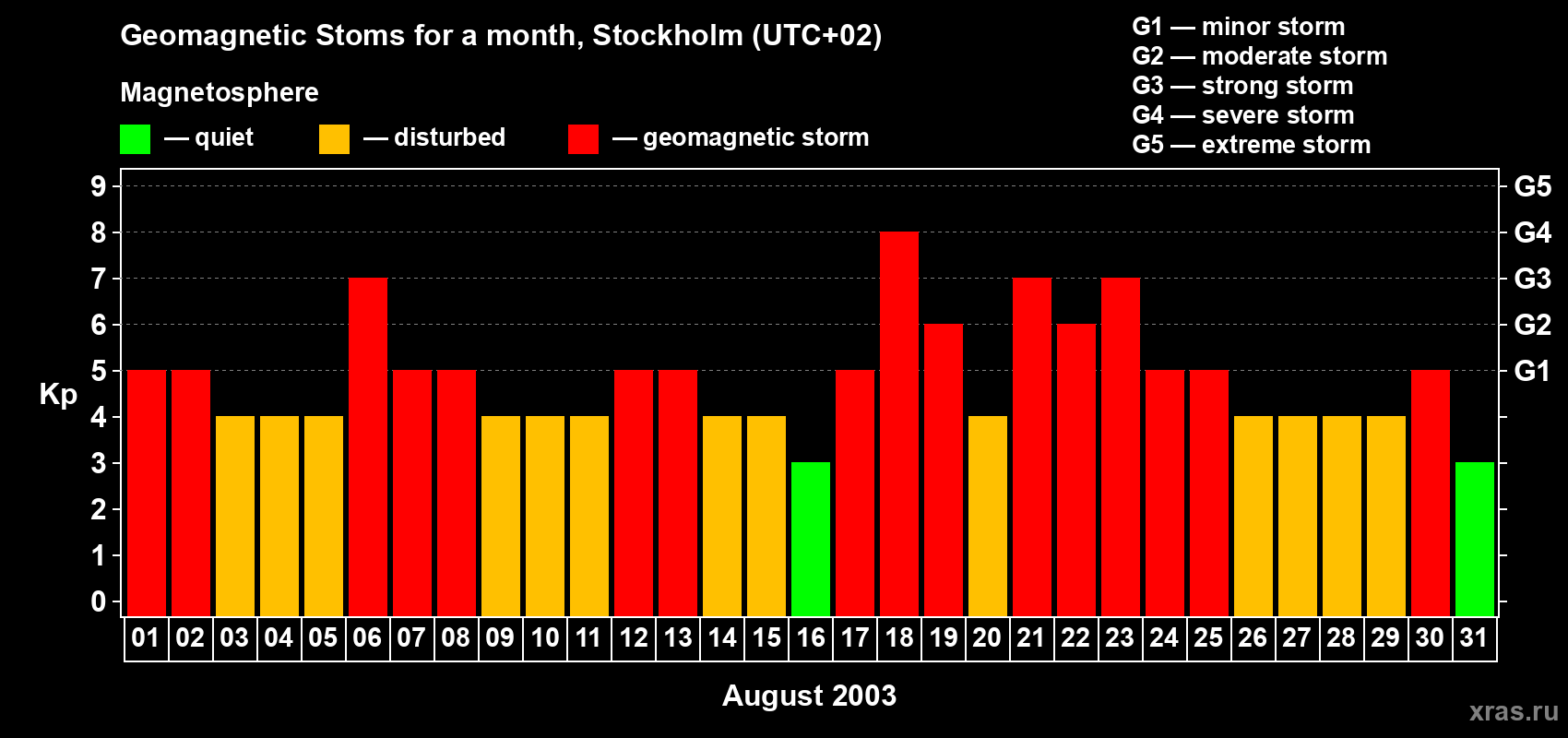 Geomagnetic Stoms for a month, Stockholm (UTC+02)

Magnetosphere

— quiet — disturbed — geomagnetic storm

G1 — minor storm
G2 — moderate storm
G3 — strong storm
G4 — severe storm
G5 — extreme storm

Kp

9
8
7
6
5
4
3
2
1
0

G5
G4
G3
G2
G1

01 02 03 04 05 06 07 08 09 10 11 12 13 14 15 16 17 18 19 20 21 22 23 24 25 26 27 28 29 30 31

August 2003

xras.ru